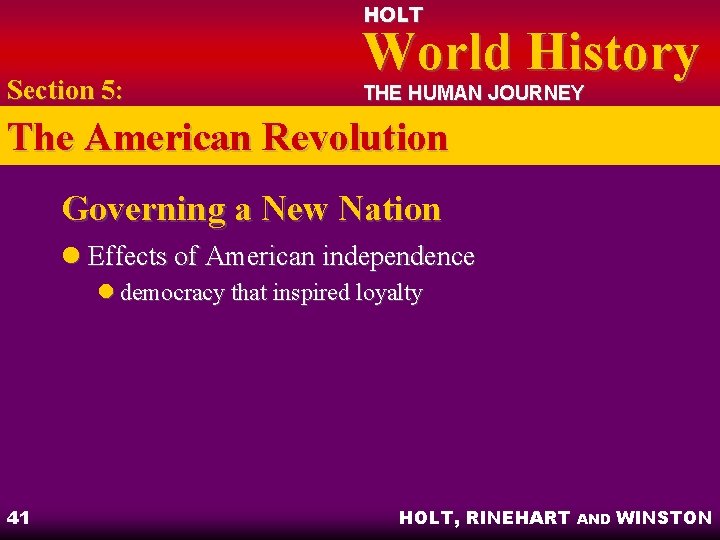 HOLT
World History
THE HUMAN JOURNEY

Section 5:

The American Revolution

Governing a New Nation

Effects of American independence

democracy that inspired loyalty

41

HOLT, RINEHART AND WINSTON